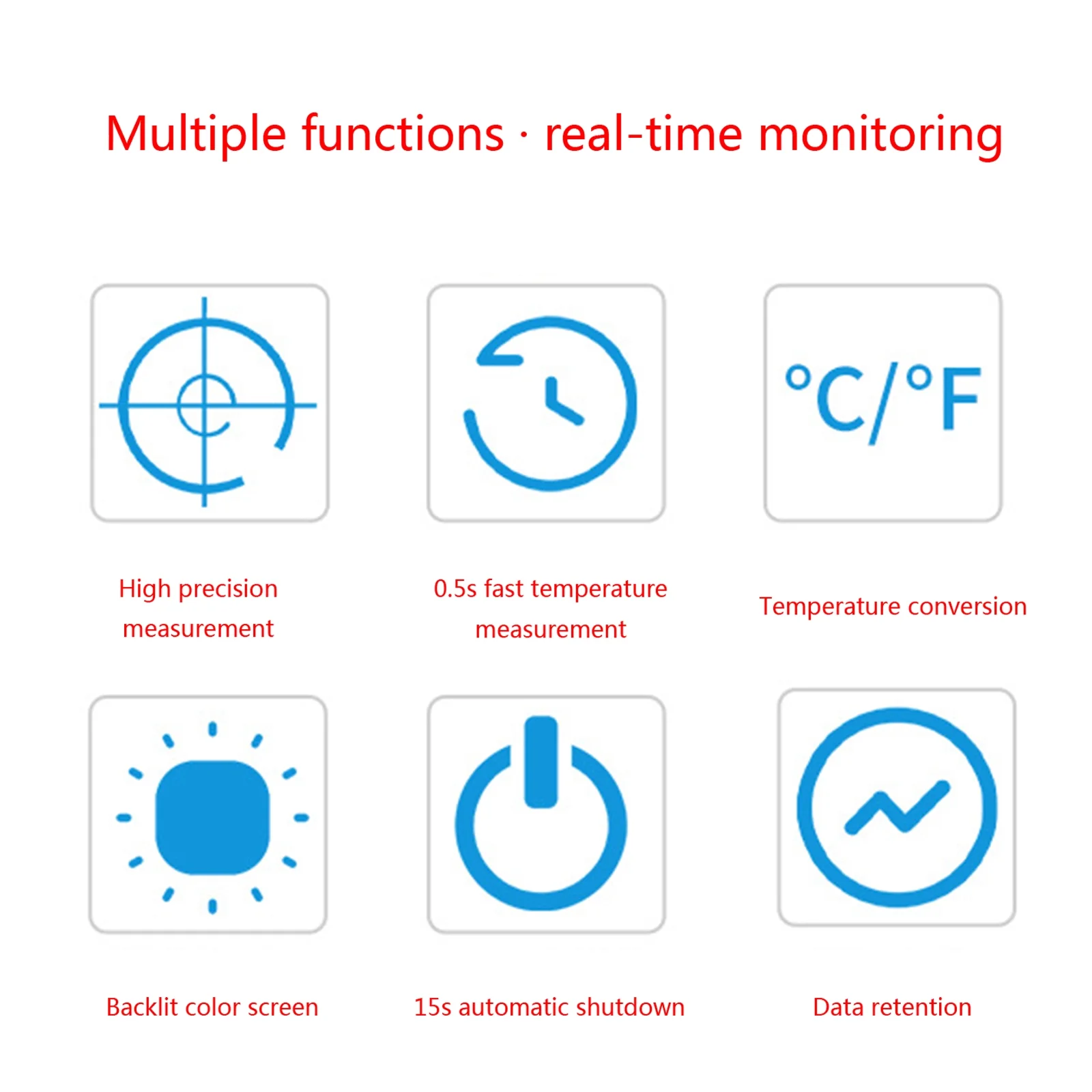 Multiple functions · real-time monitoring

°C/°F

High precision measurement

0.5s fast temperature measurement

Temperature conversion

Backlit color screen

15s automatic shutdown

Data retention